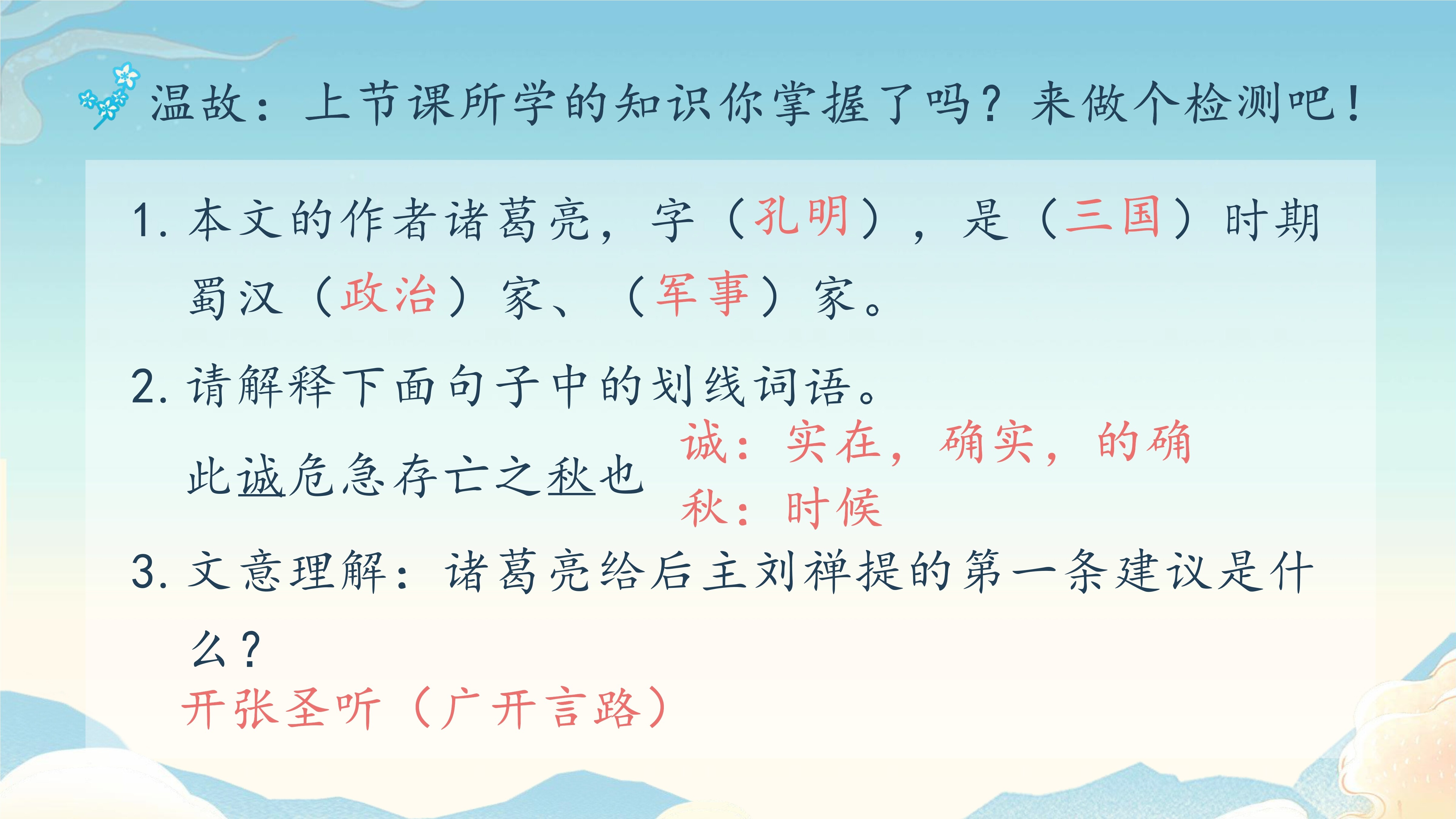 温故：上节课所学的知识你掌握了吗？来做个检测吧！

1. 本文的作者诸葛亮，字（孔明），是（三国）时期蜀汉（政治）家、（军事）家。

2. 请解释下面句子中的划线词语。

此诚危急存亡之秋也

诚：实在，确实，的确

秋：时候

3. 文意理解：诸葛亮给后主刘禅提的第一条建议是什么？

开张圣听（广开言路）